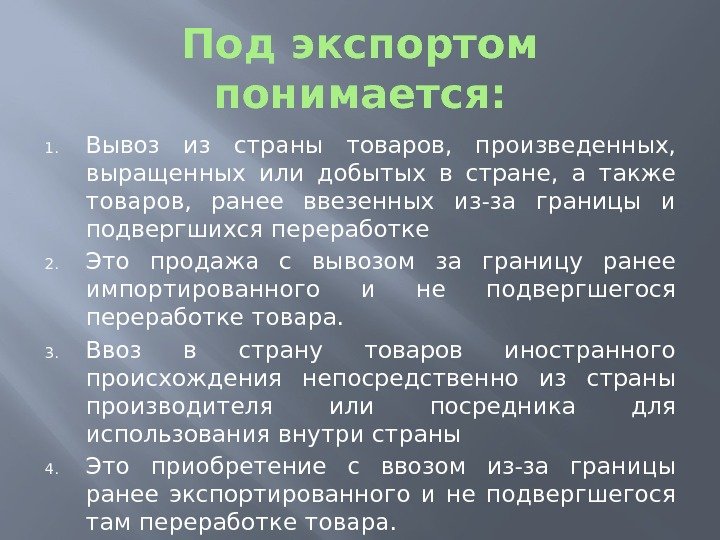 Под экспортом понимается:

1. Вывоз из страны товаров, произведенных, выращенных или добытых в стране, а также товаров, ранее ввезенных из-за границы и подвергшихся переработке
2. Это продажа с вывозом за границу ранее импортированного и не подвергшегося переработке товара.
3. Ввоз в страну товаров иностранного происхождения непосредственно из страны производителя или посредника для использования внутри страны
4. Это приобретение с ввозом из-за границы ранее экспортированного и не подвергшегося там переработке товара.